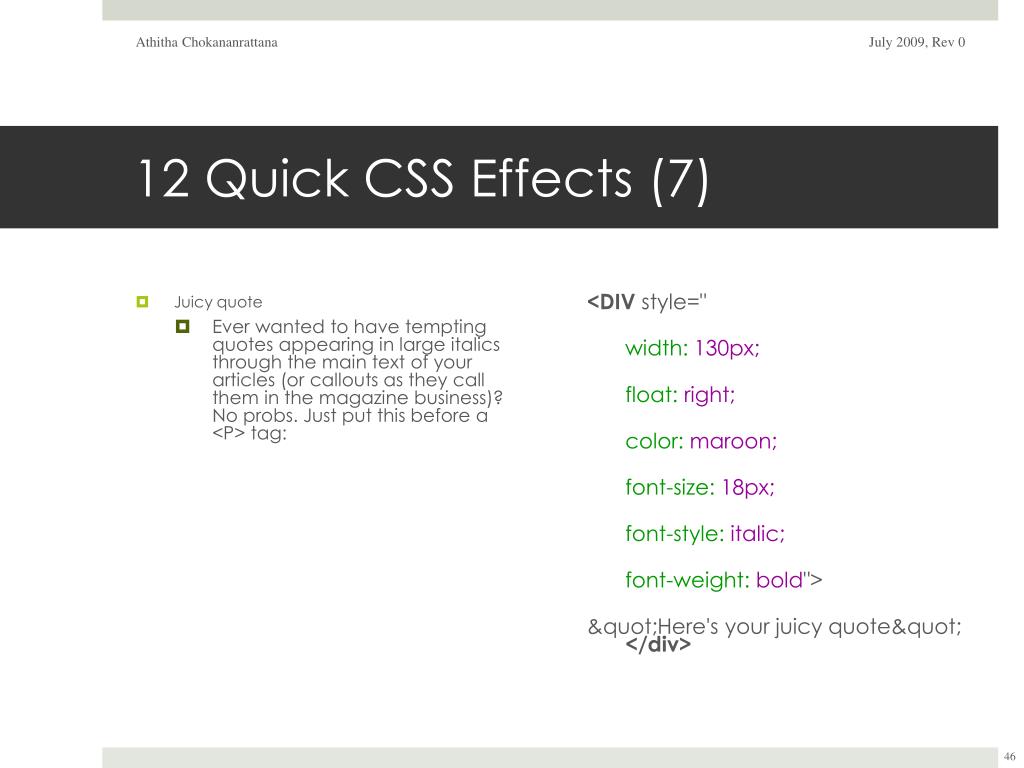 Athitha Chokananrattana

July 2009, Rev 0

12 Quick CSS Effects (7)

Juicy quote

Ever wanted to have tempting quotes appearing in large italics through the main text of your articles (or callouts as they call them in the magazine business)? No probs. Just put this before a <P> tag:

<DIV style="

width: 130px;

float: right;

color: maroon;

font-size: 18px;

font-style: italic;

font-weight: bold">

&quot;Here's your juicy quote&quot; </div>

46